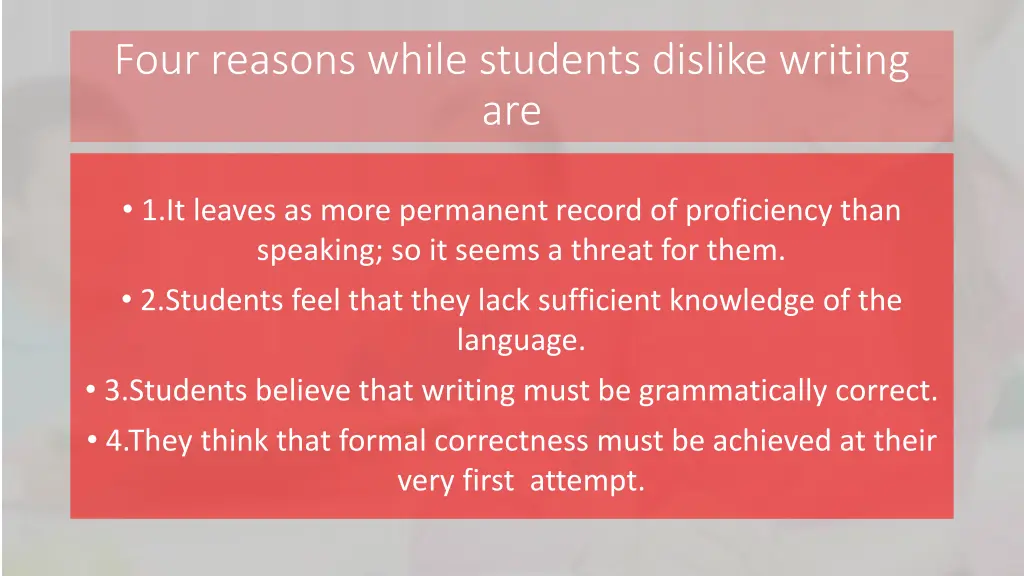 Four reasons while students dislike writing are

• 1.It leaves as more permanent record of proficiency than speaking; so it seems a threat for them.
• 2.Students feel that they lack sufficient knowledge of the language.
• 3.Students believe that writing must be grammatically correct.
• 4.They think that formal correctness must be achieved at their very first attempt.